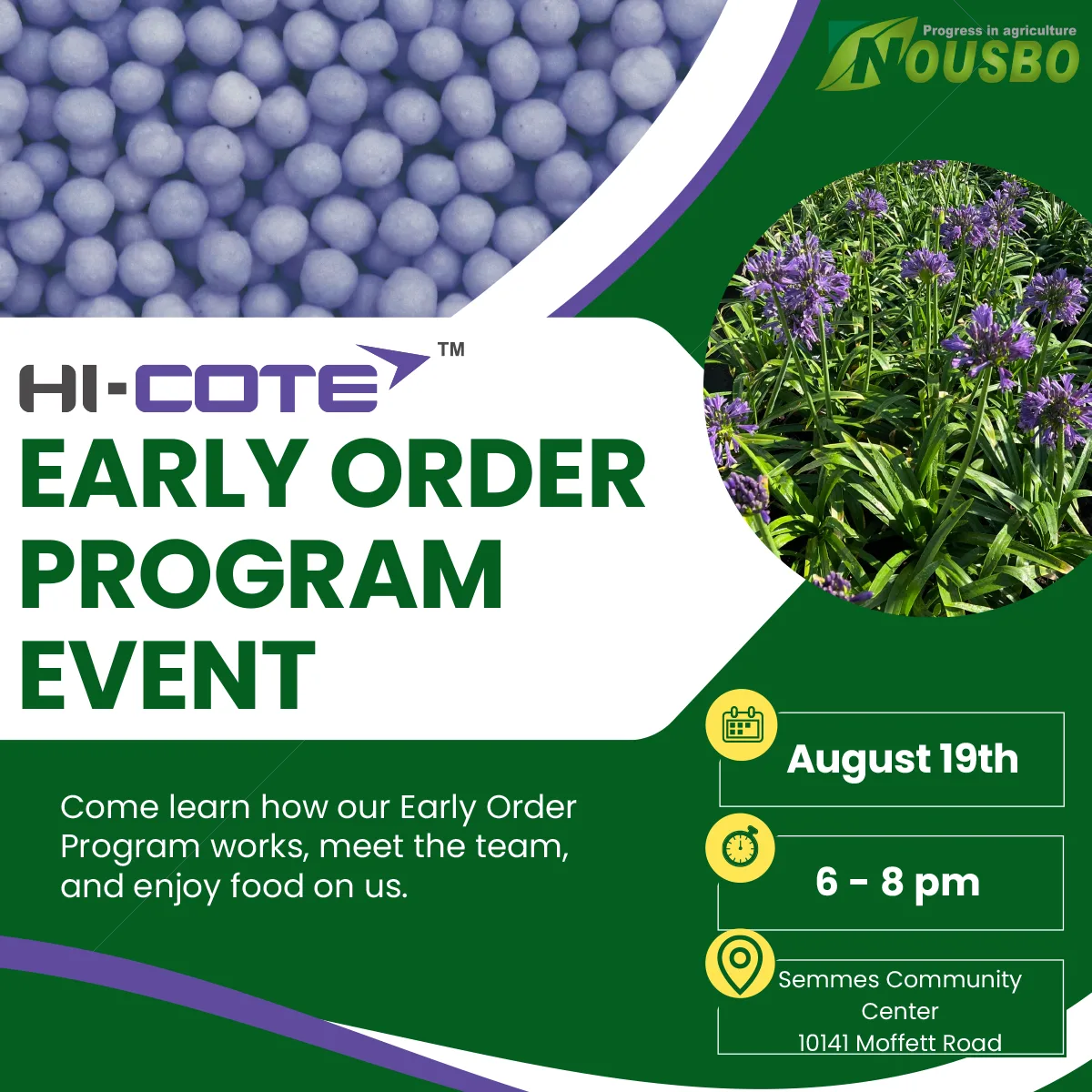 Progress in agriculture
NOUSBO

HI-COTE™

EARLY ORDER PROGRAM EVENT

Come learn how our Early Order Program works, meet the team, and enjoy food on us.

August 19th

6 - 8 pm

Semmes Community Center
10141 Moffett Road